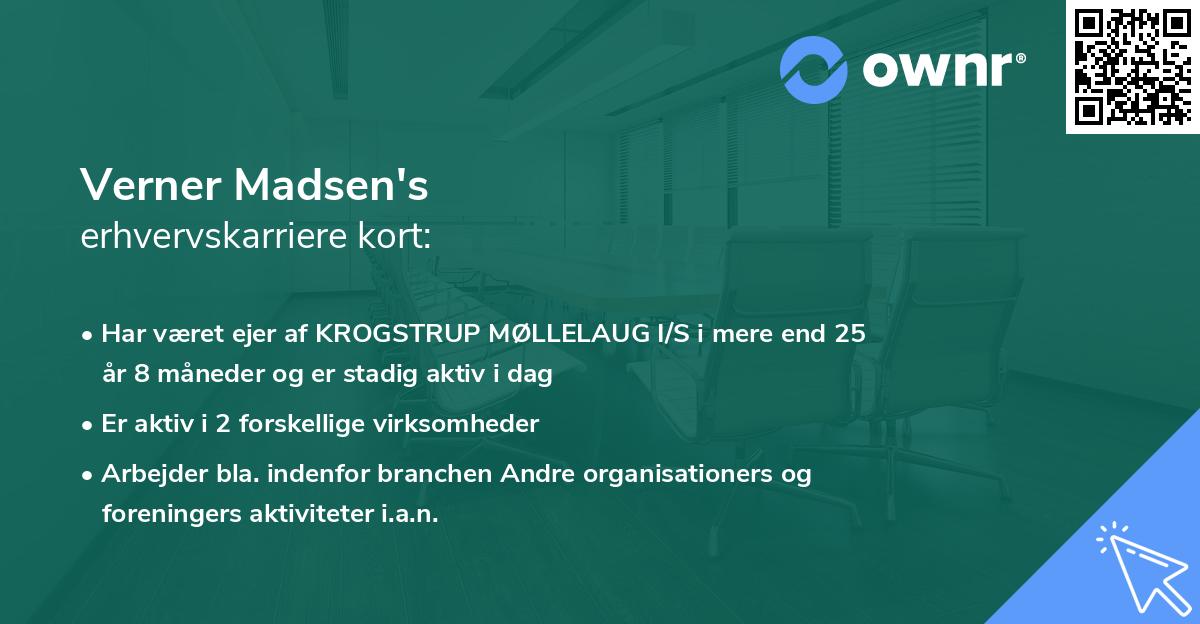 ownr®

Verner Madsen's
erhvervskarriere kort:

• Har været ejer af KROGSTRUP MØLLELAUG I/S i mere end 25 år 8 måneder og er stadig aktiv i dag

• Er aktiv i 2 forskellige virksomheder

• Arbejder bla. indenfor branchen Andre organisationers og foreningers aktiviteter i.a.n.